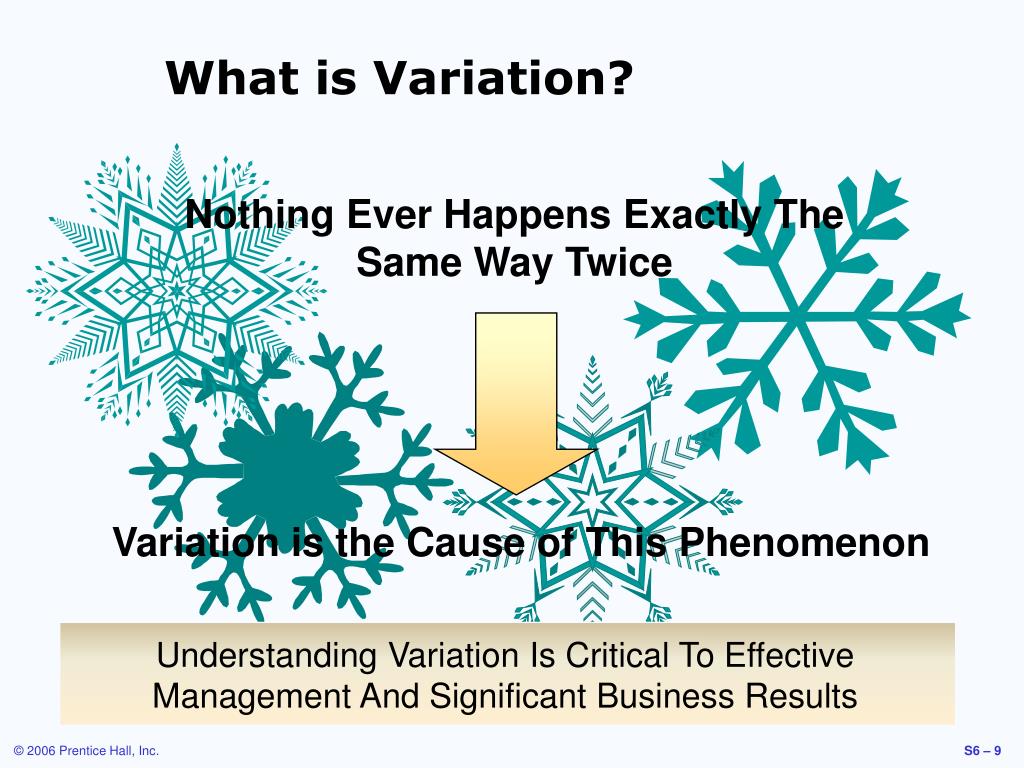 What is Variation?

Nothing Ever Happens Exactly The Same Way Twice

Variation is the Cause of This Phenomenon

Understanding Variation Is Critical To Effective Management And Significant Business Results

© 2006 Prentice Hall, Inc.

S6 – 9